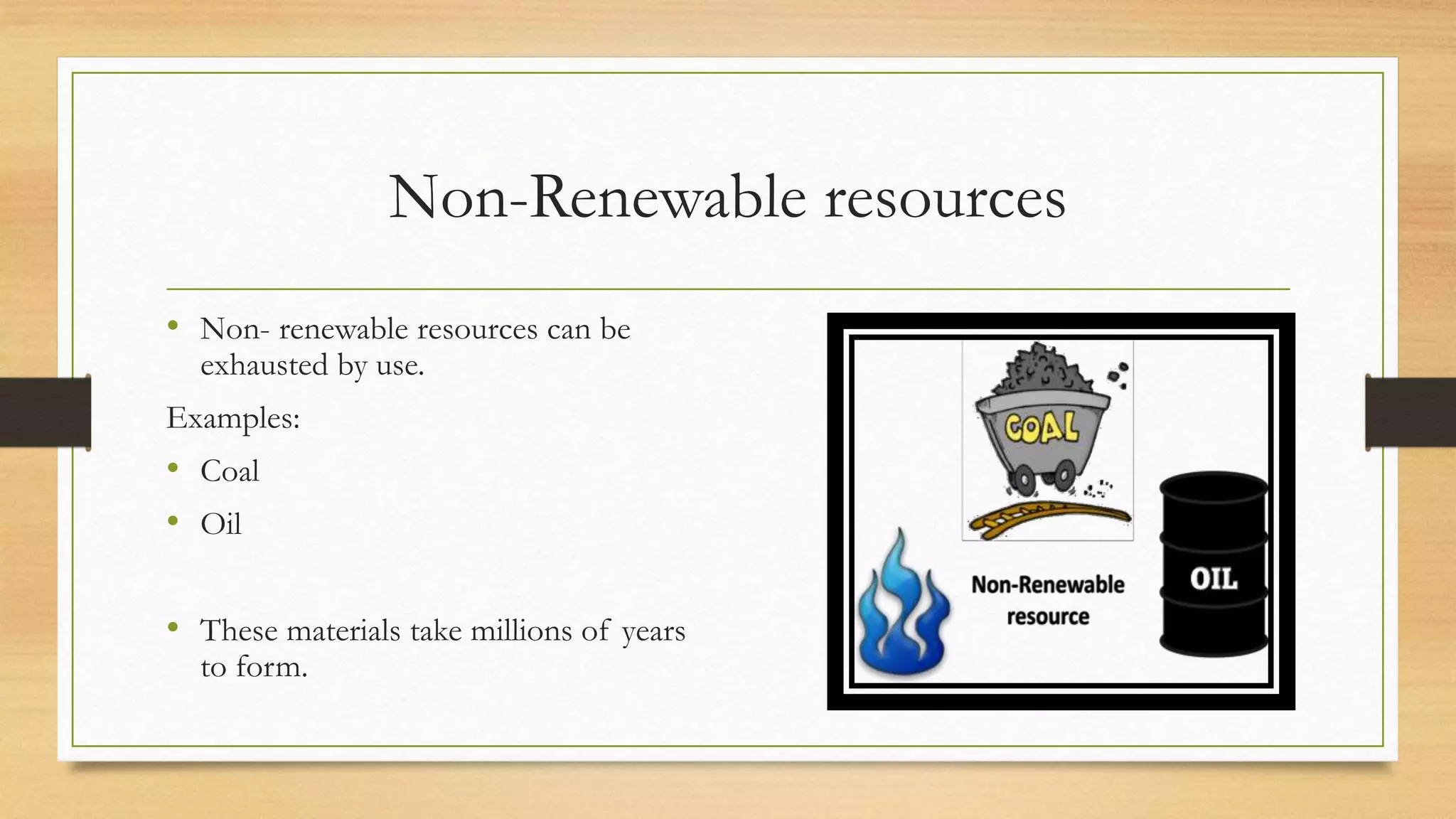 Non-Renewable resources

• Non- renewable resources can be exhausted by use.

Examples:

• Coal

• Oil

• These materials take millions of years to form.

COAL

Non-Renewable resource

OIL